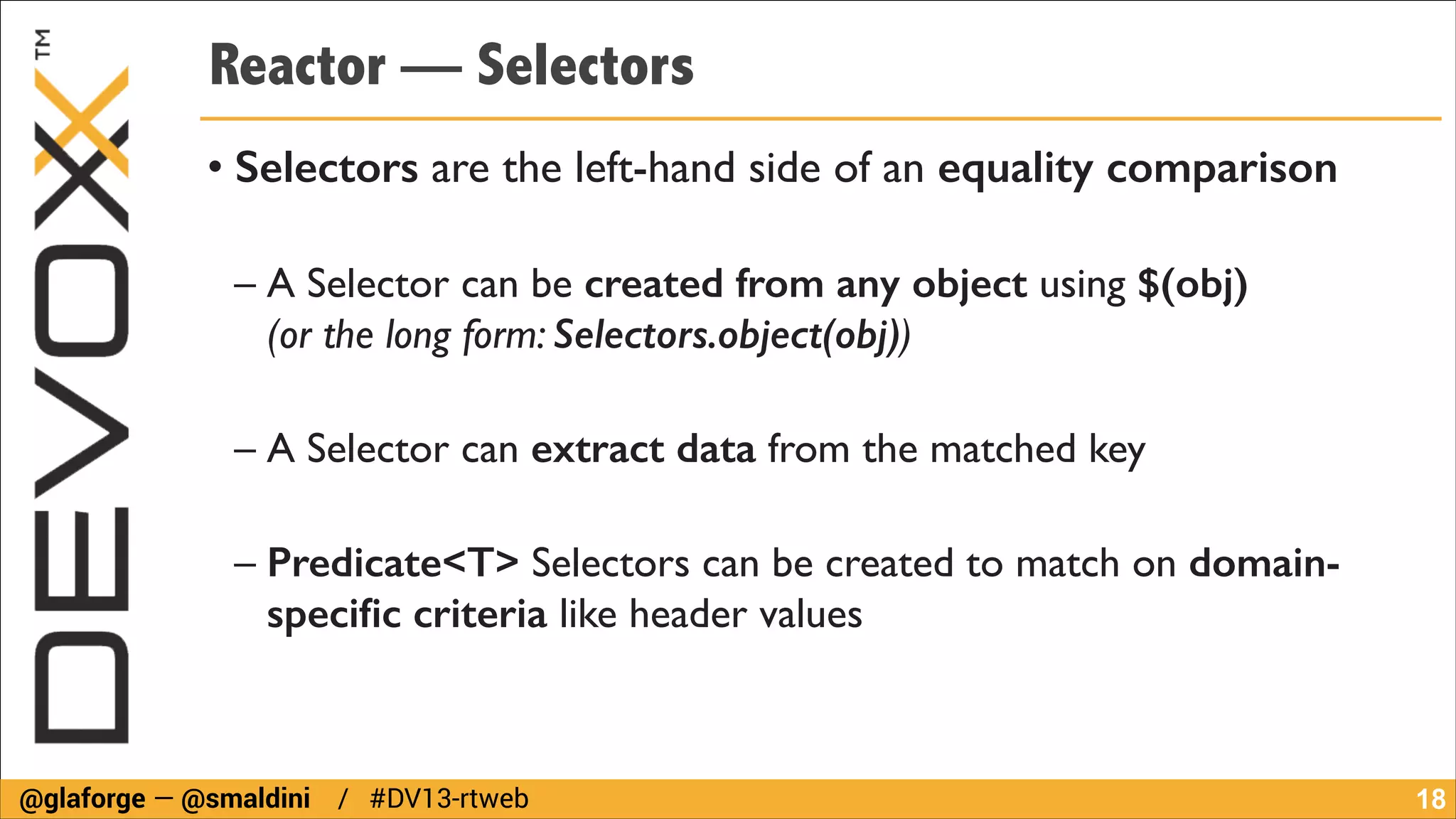 DEVOXX™

Reactor — Selectors

• Selectors are the left-hand side of an equality comparison

– A Selector can be created from any object using $(obj) (or the long form: Selectors.object(obj))

– A Selector can extract data from the matched key

– Predicate<T> Selectors can be created to match on domain-specific criteria like header values

@glaforge — @smaldini / #DV13-rtweb 18